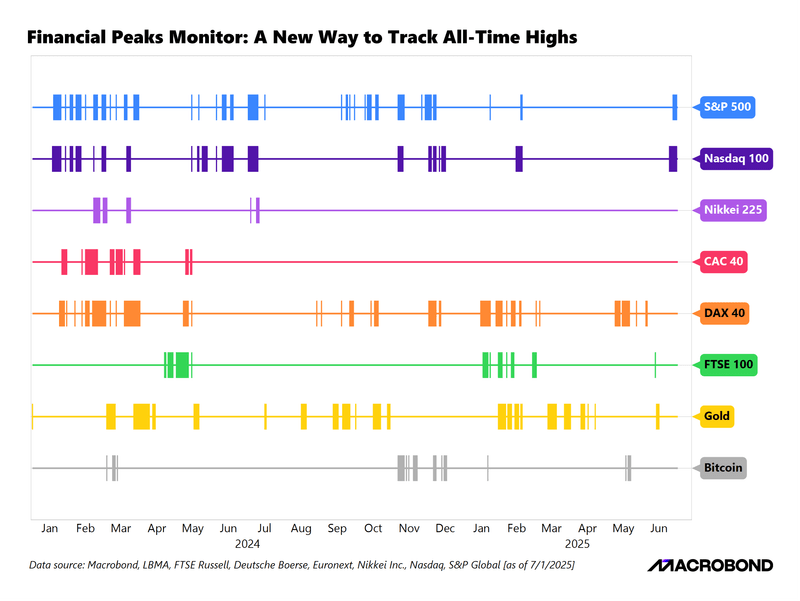 Financial Peaks Monitor: A New Way to Track All-Time Highs

S&P 500
Nasdaq 100
Nikkei 225
CAC 40
DAX 40
FTSE 100
Gold
Bitcoin

Jan Feb Mar Apr May Jun Jul Aug Sep Oct Nov Dec Jan Feb Mar Apr May Jun
2024 2025

Data source: Macrobond, LBMA, FTSE Russell, Deutsche Boerse, Euronext, Nikkei Inc., Nasdaq, S&P Global [as of 7/1/2025]

MACROBOND